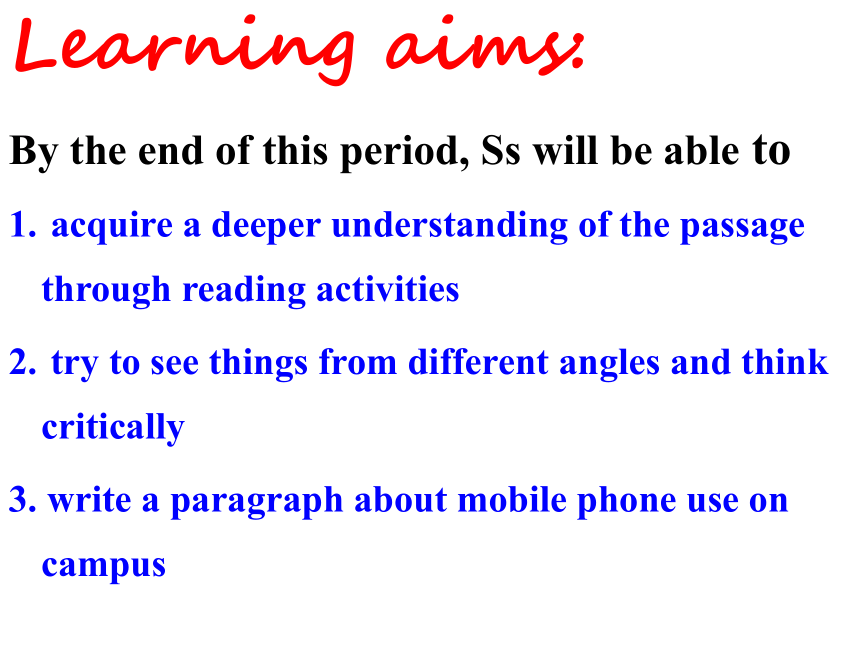 Learning aims:

By the end of this period, Ss will be able to

1. acquire a deeper understanding of the passage through reading activities

2. try to see things from different angles and think critically

3. write a paragraph about mobile phone use on campus